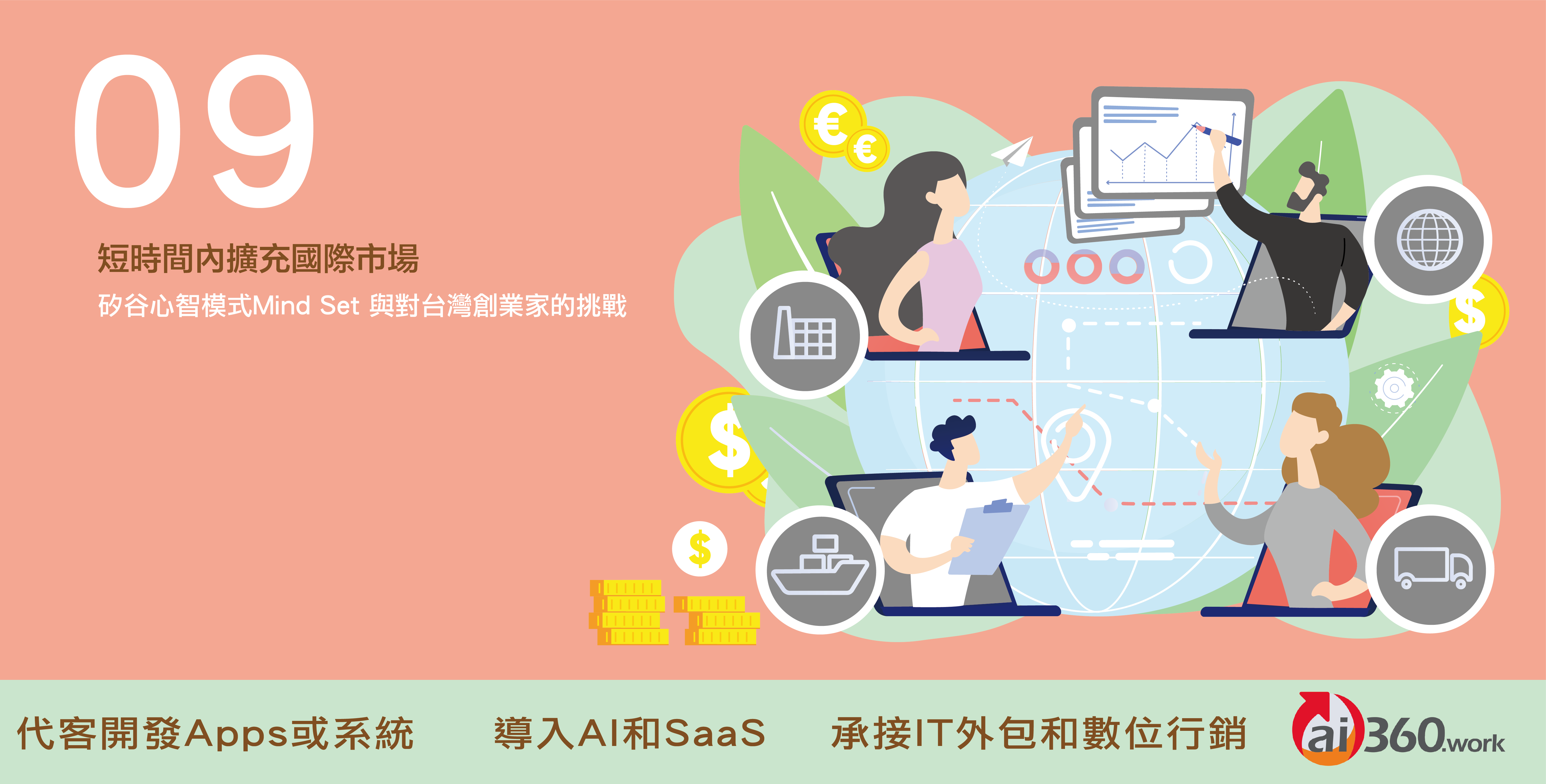 09

短時間內擴充國際市場

矽谷心智模式Mind Set 與對台灣創業家的挑戰

€ €

$

$

$

代客開發Apps或系統 導入AI和SaaS 承接IT外包和數位行銷 ai360.work